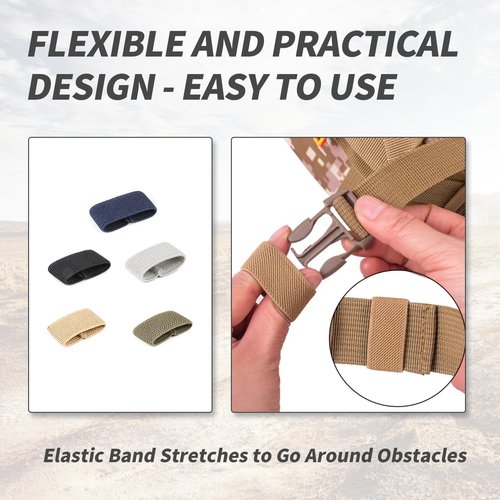 FLEXIBLE AND PRACTICAL DESIGN - EASY TO USE

Elastic Band Stretches to Go Around Obstacles